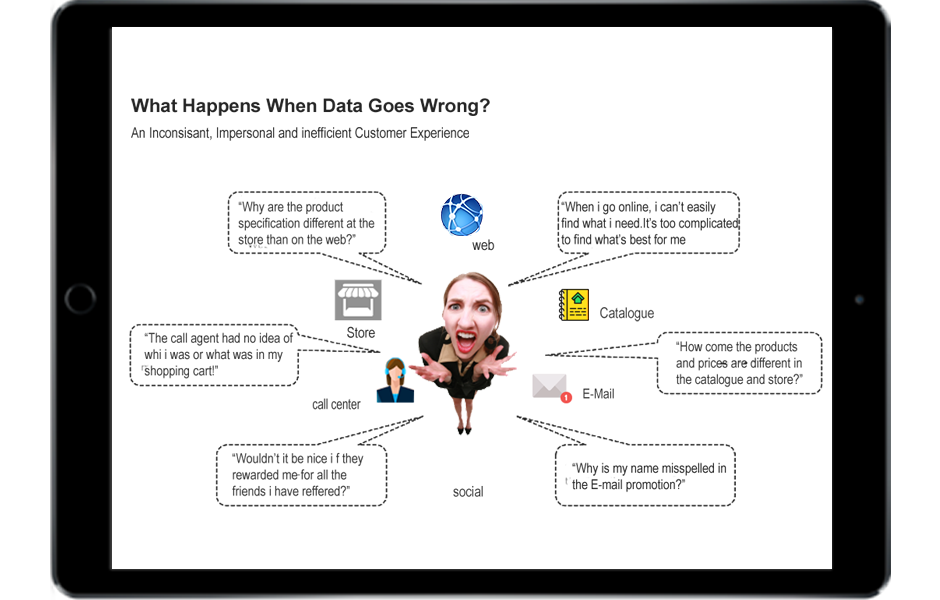 What Happens When Data Goes Wrong?

An Inconsisant, Impersonal and inefficient Customer Experience

"Why are the product specification different at the store than on the web?"

web

"When i go online, i can't easily find what i need.It's too complicated to find what's best for me

Store

Catalogue

"The call agent had no idea of whi i was or what was in my shopping cart!"

"How come the products and prices are different in the catalogue and store?"

call center

E-Mail

"Wouldn't it be nice i f they rewarded me for all the friends i have reffered?"

social

"Why is my name misspelled in the E-mail promotion?"